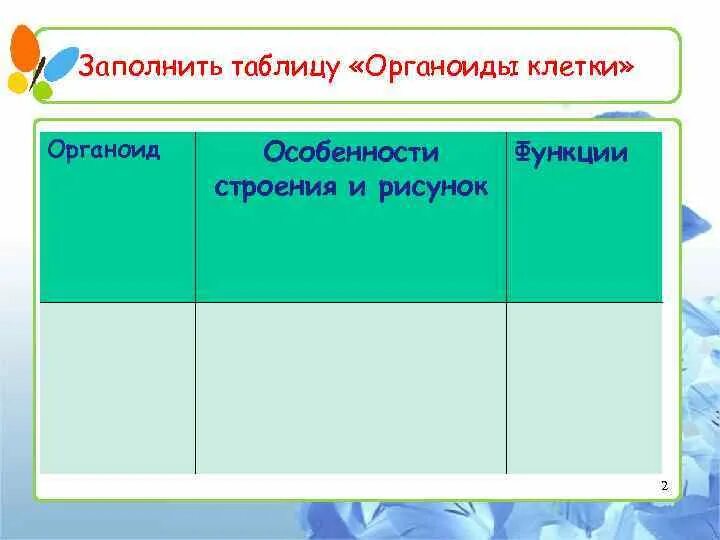 Заполнить таблицу «Органоиды клетки»

| Органоид | Особенности строения и рисунок | Функции |
|---|---|---|
| | | |

2